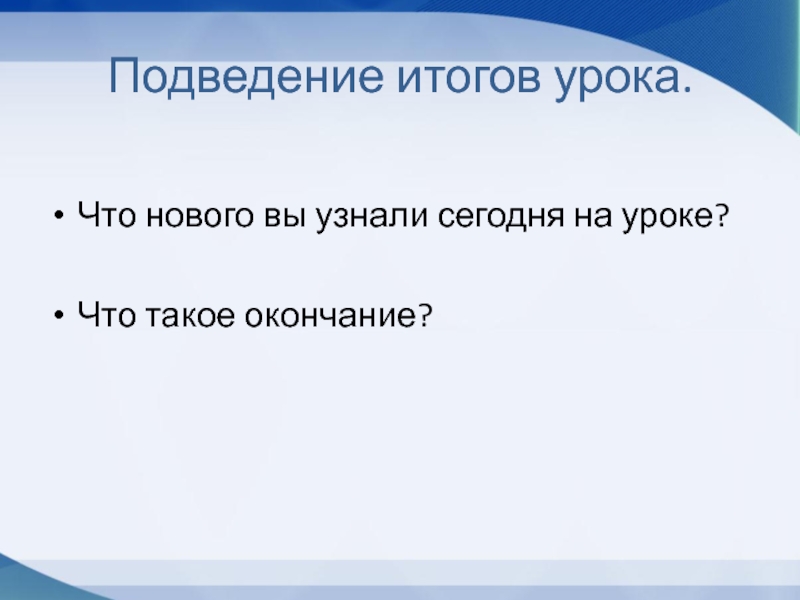 Подведение итогов урока.

• Что нового вы узнали сегодня на уроке?

• Что такое окончание?